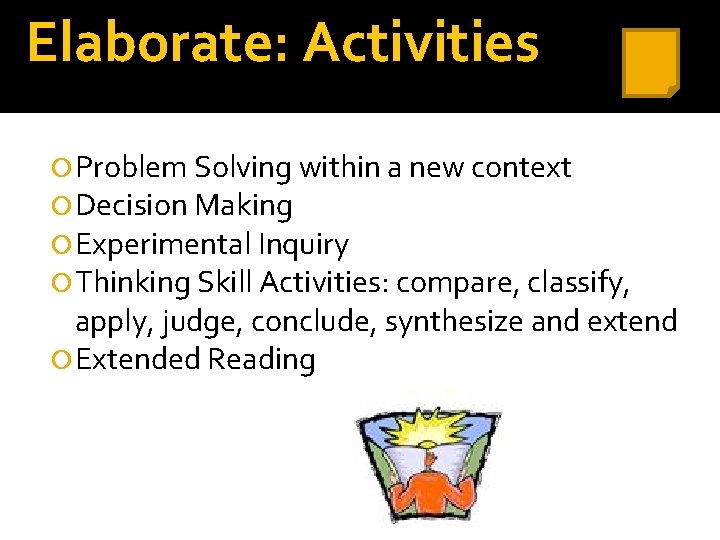 Elaborate: Activities

Problem Solving within a new context
Decision Making
Experimental Inquiry
Thinking Skill Activities: compare, classify, apply, judge, conclude, synthesize and extend
Extended Reading